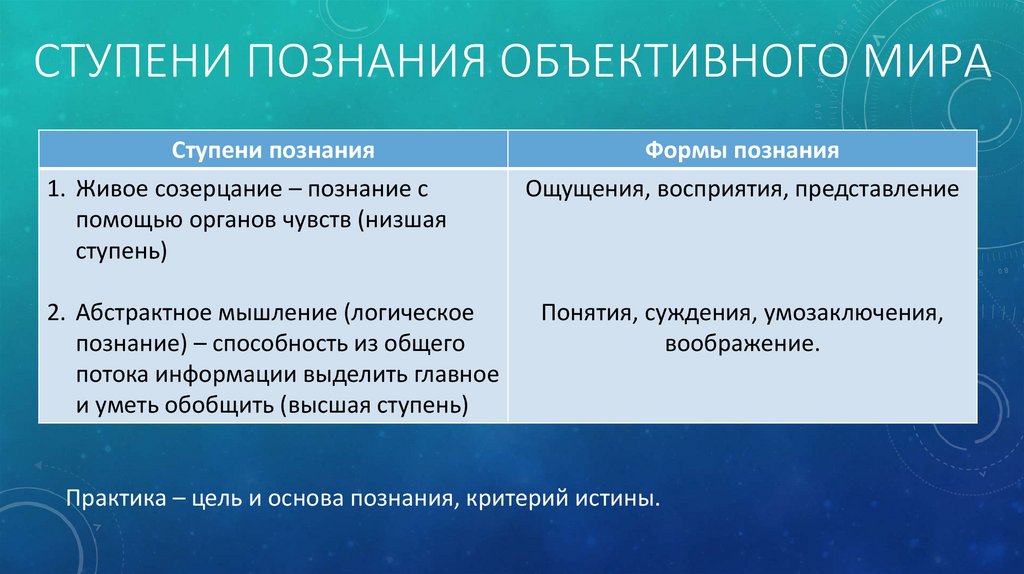 СТУПЕНИ ПОЗНАНИЯ ОБЪЕКТИВНОГО МИРА

| Ступени познания | Формы познания |
|---|---|
| 1. Живое созерцание – познание с помощью органов чувств (низшая ступень) | Ощущения, восприятия, представление |
| 2. Абстрактное мышление (логическое познание) – способность из общего потока информации выделить главное и уметь обобщить (высшая ступень) | Понятия, суждения, умозаключения, воображение. |

Практика – цель и основа познания, критерий истины.